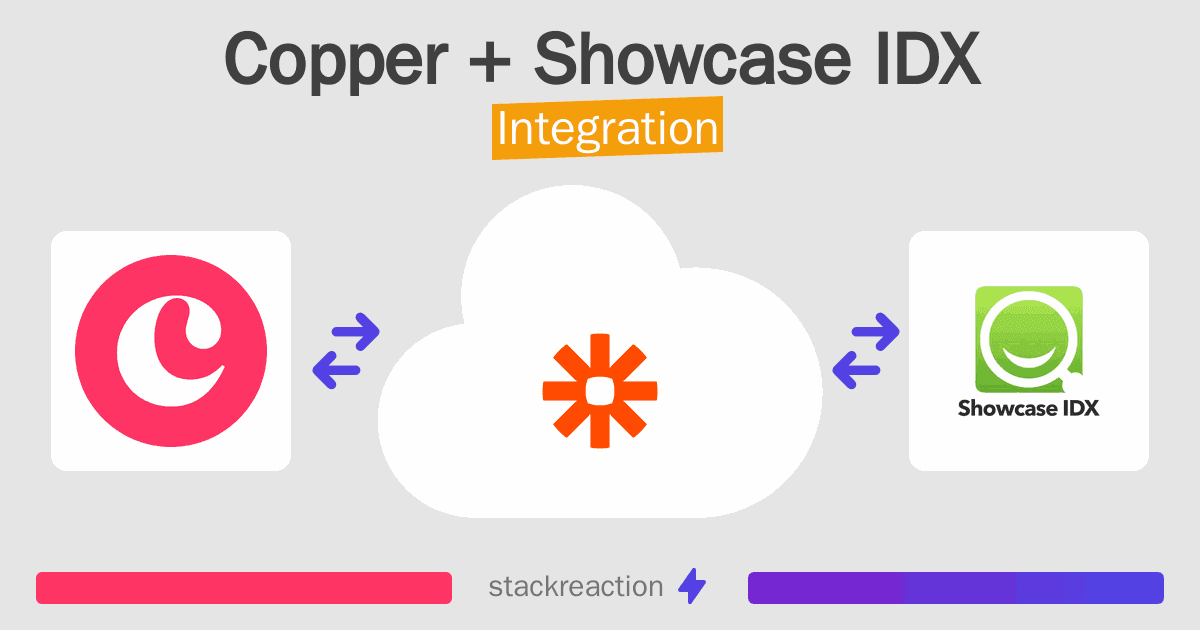 Copper + Showcase IDX
Integration

Showcase IDX

stackreaction